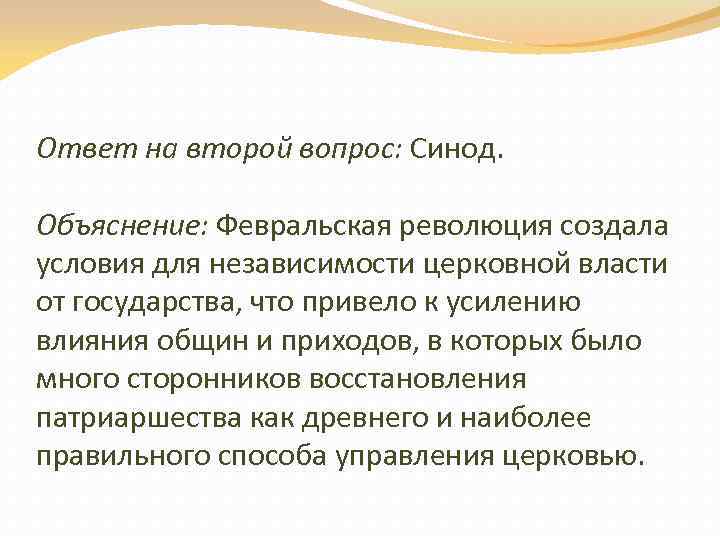 Ответ на второй вопрос: Синод.

Объяснение: Февральская революция создала условия для независимости церковной власти от государства, что привело к усилению влияния общин и приходов, в которых было много сторонников восстановления патриаршества как древнего и наиболее правильного способа управления церковью.